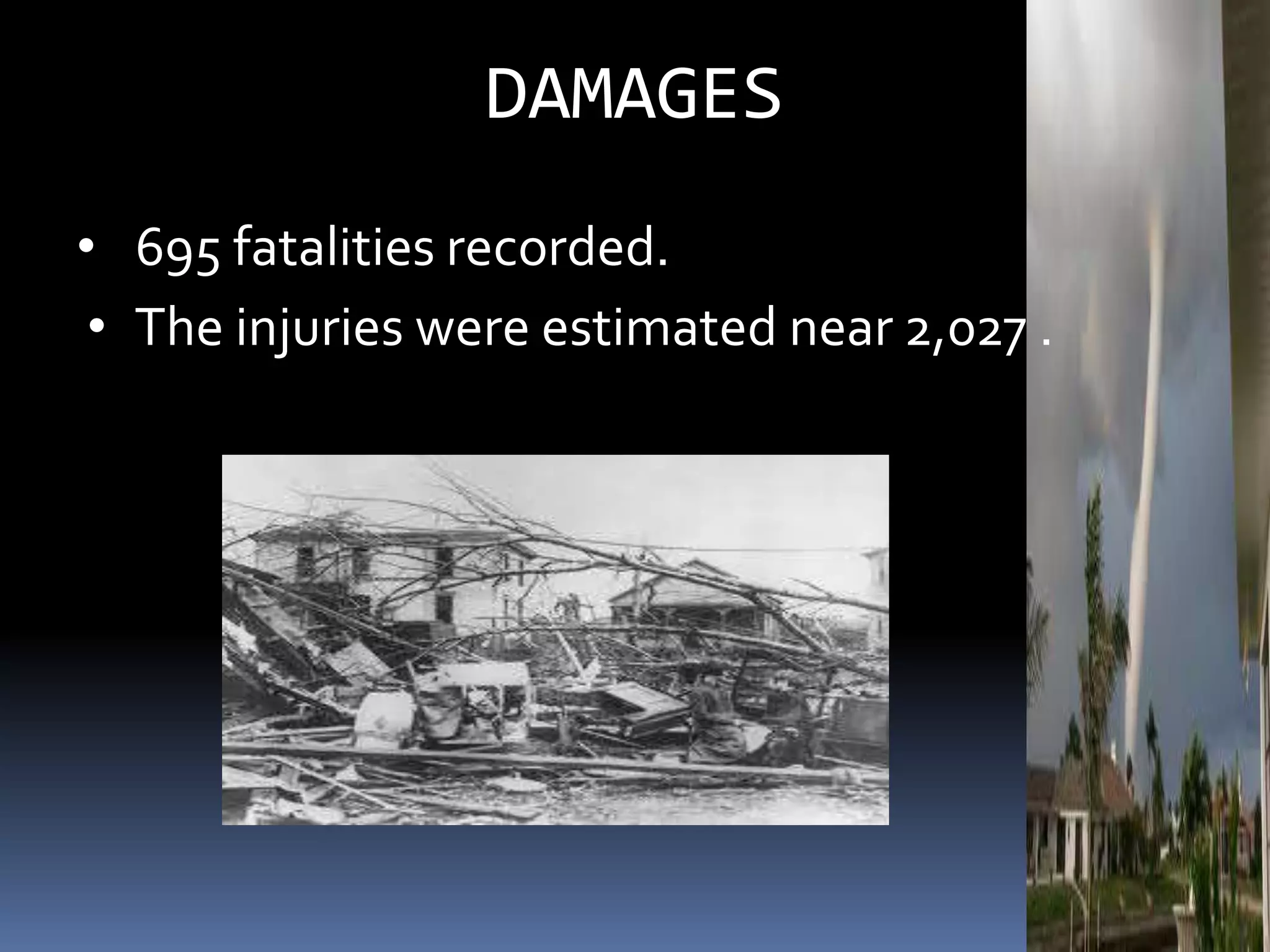 DAMAGES

• 695 fatalities recorded.
• The injuries were estimated near 2,027 .